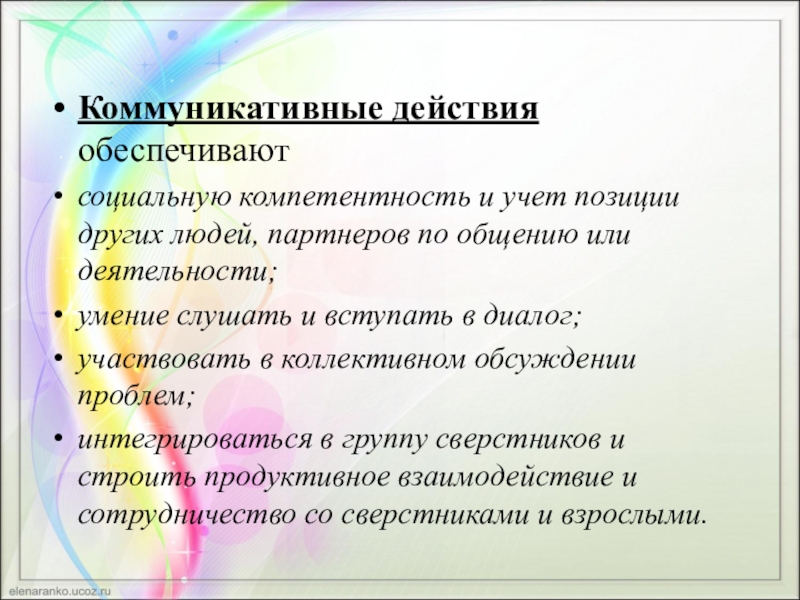 • Коммуникативные действия обеспечивают

• социальную компетентность и учет позиции других людей, партнеров по общению или деятельности;

• умение слушать и вступать в диалог;

• участвовать в коллективном обсуждении проблем;

• интегрироваться в группу сверстников и строить продуктивное взаимодействие и сотрудничество со сверстниками и взрослыми.

elenaranko.ucoz.ru